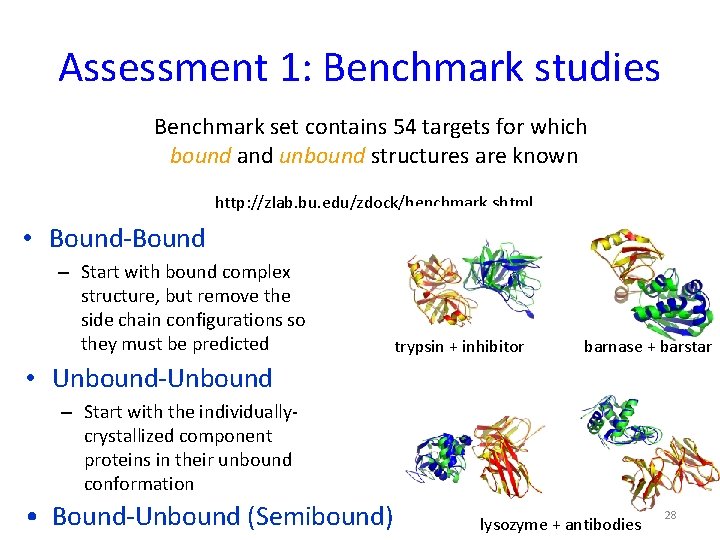 Assessment 1: Benchmark studies

Benchmark set contains 54 targets for which bound and unbound structures are known

http://zlab.bu.edu/zdock/benchmark.shtml

• Bound-Bound
– Start with bound complex structure, but remove the side chain configurations so they must be predicted

• Unbound-Unbound
– Start with the individually-crystallized component proteins in their unbound conformation

• Bound-Unbound (Semibound)

trypsin + inhibitor

barnase + barstar

lysozyme + antibodies

28